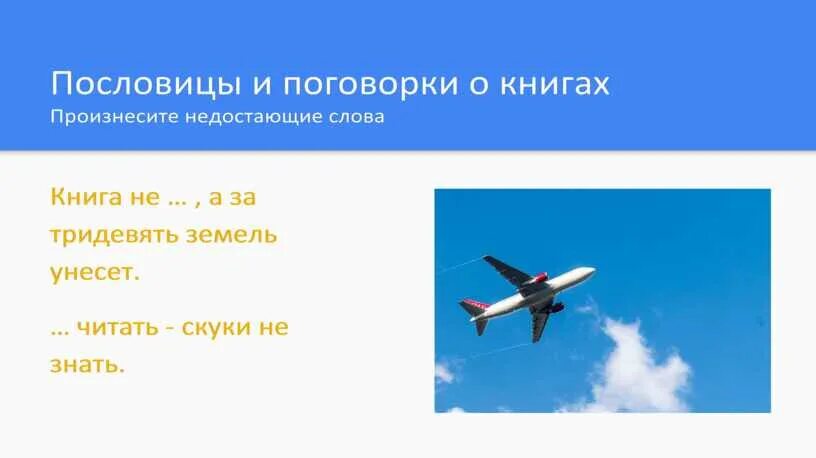 Пословицы и поговорки о книгах
Произнесите недостающие слова

Книга не … , а за тридевять земель унесет.

… читать - скуки не знать.